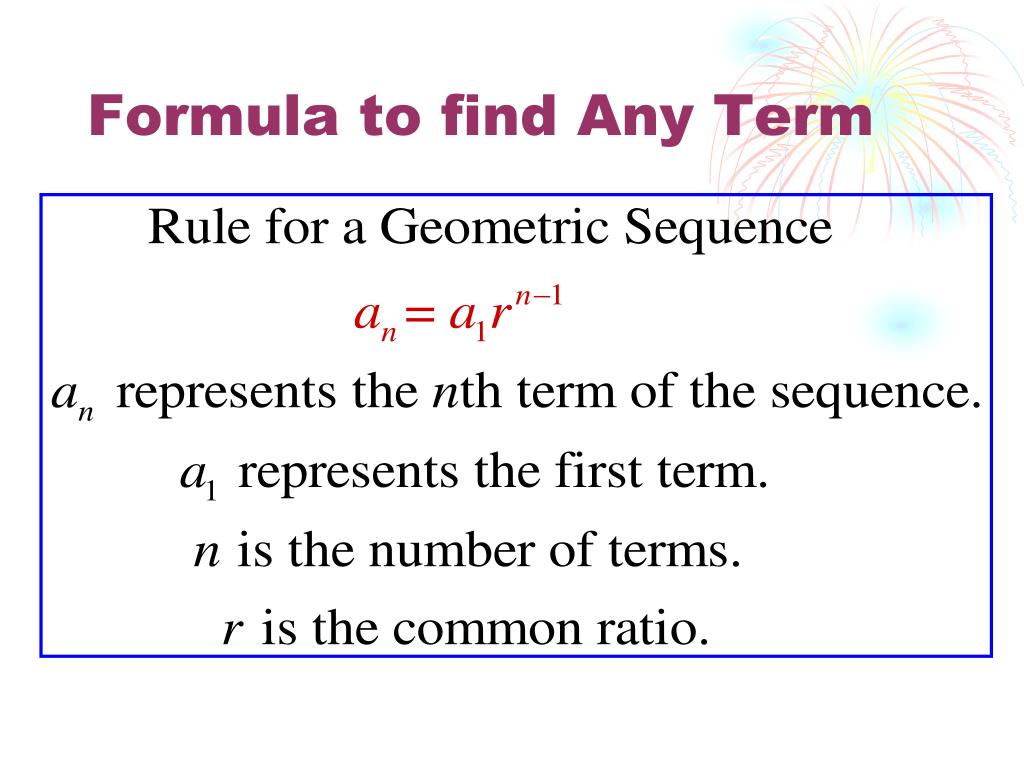 Formula to find Any Term

Rule for a Geometric Sequence

$a_n = a_1 r^{n-1}$

$a_n$ represents the $n$th term of the sequence.

$a_1$ represents the first term.

$n$ is the number of terms.

$r$ is the common ratio.